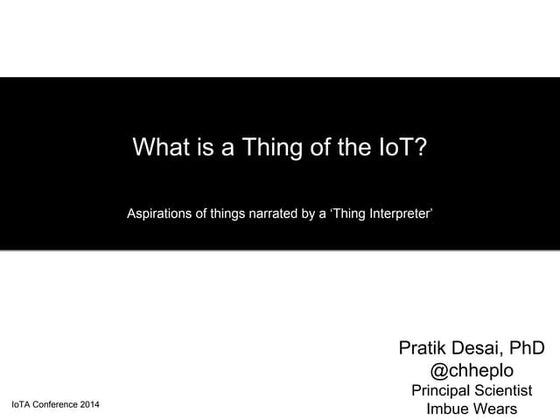 What is a Thing of the IoT?

Aspirations of things narrated by a ‘Thing Interpreter’

Pratik Desai, PhD
@chheplo
Principal Scientist
Imbue Wears

IoTA Conference 2014